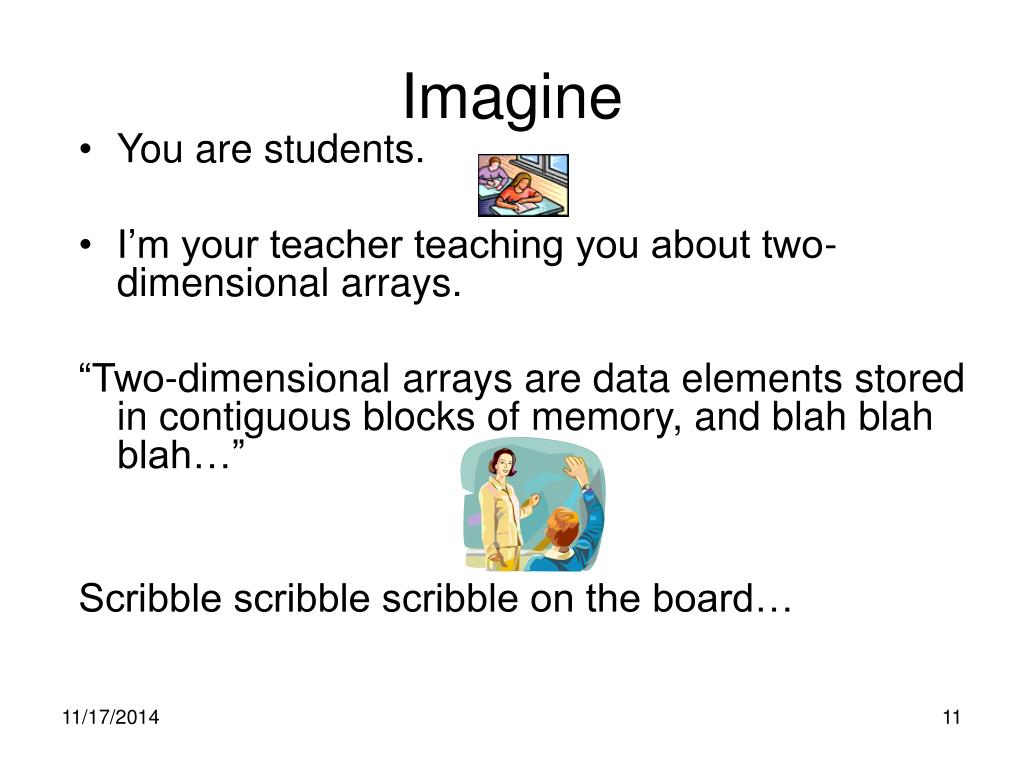 Imagine

• You are students.

• I’m your teacher teaching you about two-dimensional arrays.

“Two-dimensional arrays are data elements stored in contiguous blocks of memory, and blah blah blah…”

Scribble scribble scribble on the board…

11/17/2014

11